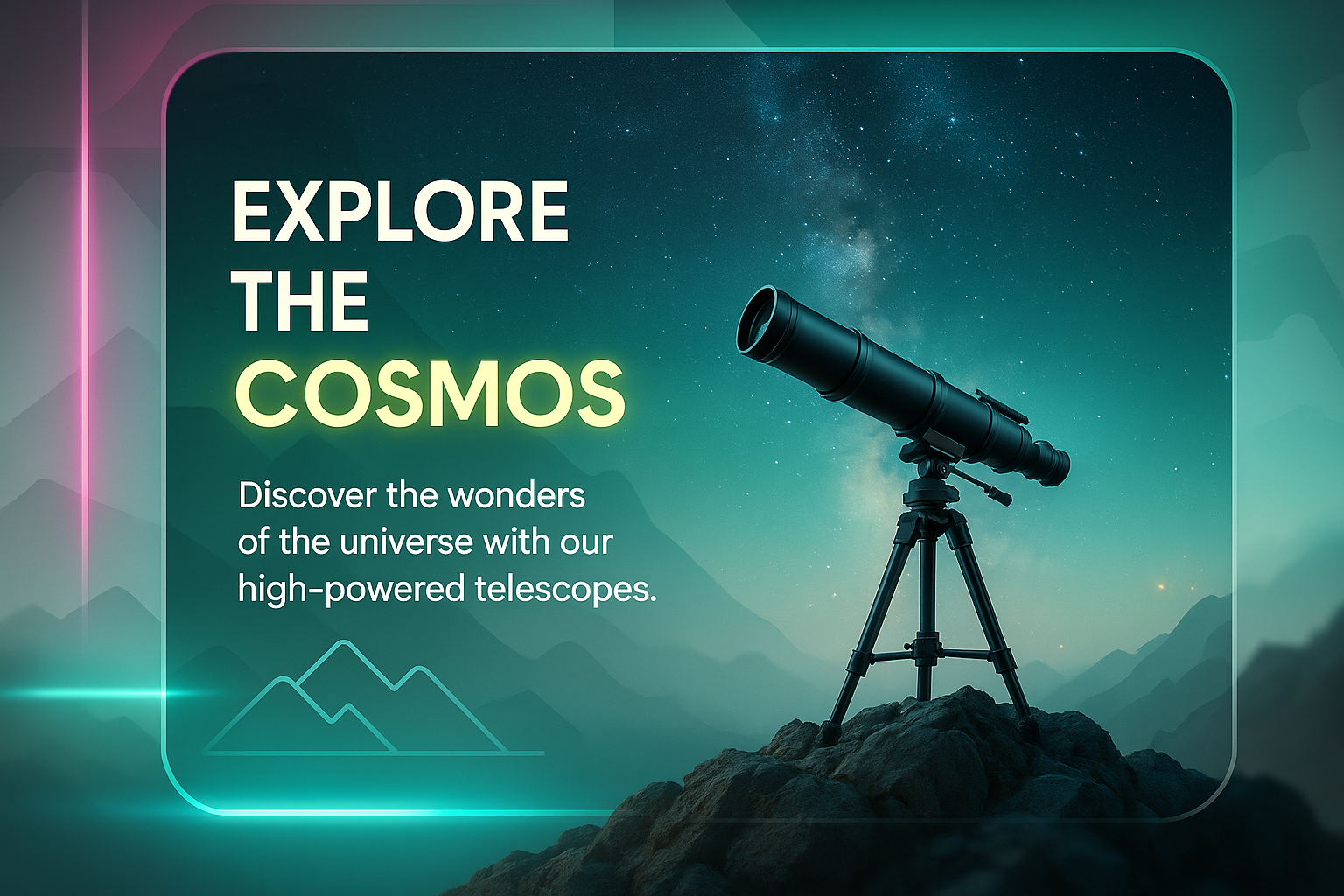 EXPLORE THE COSMOS

Discover the wonders of the universe with our high-powered telescopes.